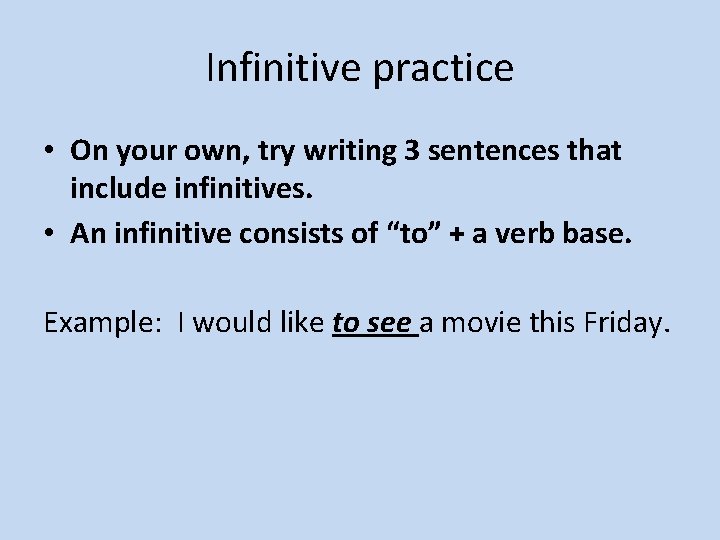 Infinitive practice

• On your own, try writing 3 sentences that include infinitives.
• An infinitive consists of “to” + a verb base.

Example: I would like to see a movie this Friday.